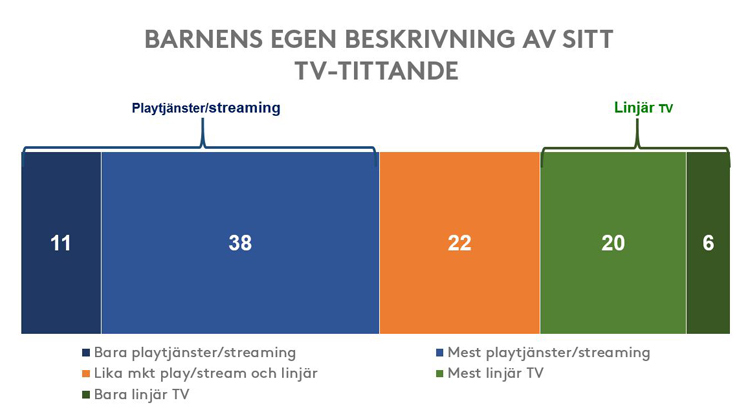 BARNENS EGEN BESKRIVNING AV SITT TV-TITTANDE

Playtjänster/streaming

Linjär TV

11

38

22

20

6

Bara playtjänster/streaming

Mest playtjänster/streaming

Lika mkt play/stream och linjär

Mest linjär TV

Bara linjär TV